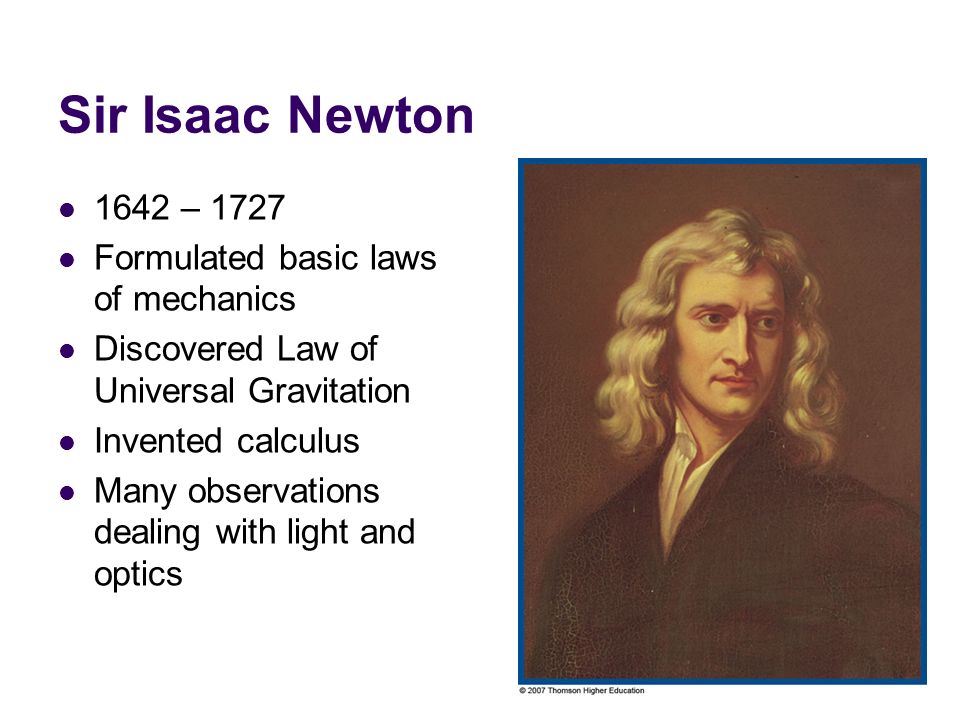 Sir Isaac Newton

- 1642 – 1727
- Formulated basic laws of mechanics
- Discovered Law of Universal Gravitation
- Invented calculus
- Many observations dealing with light and optics

© 2007 Thomson Higher Education